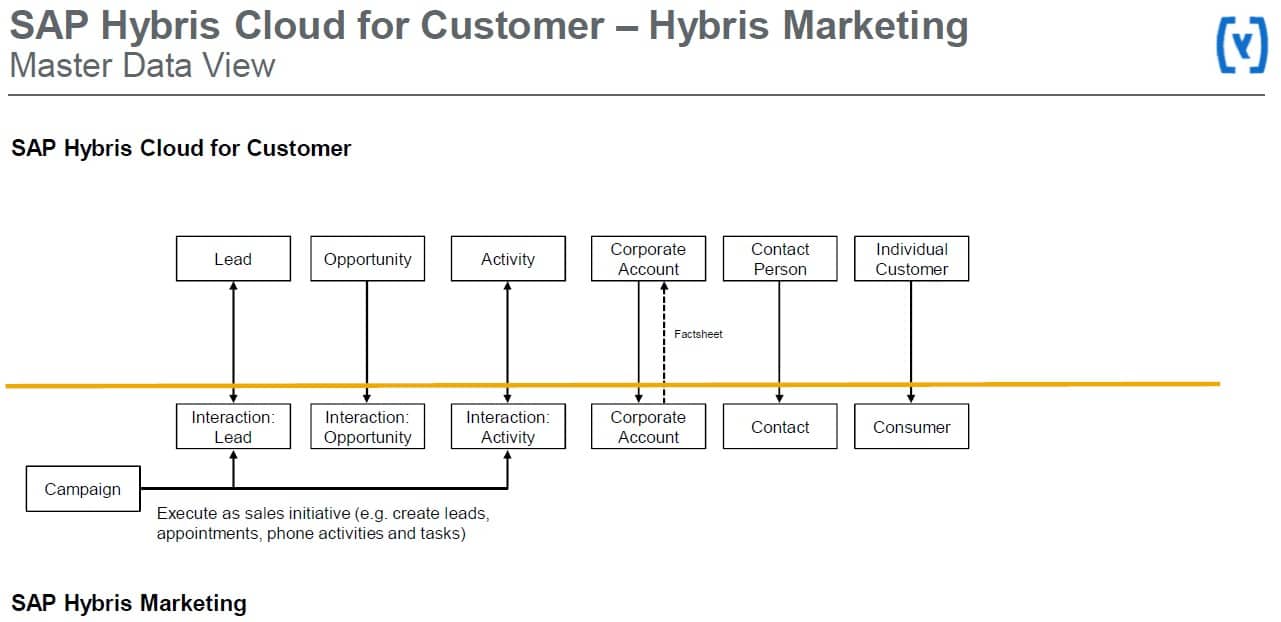 SAP Hybris Cloud for Customer – Hybris Marketing
Master Data View

SAP Hybris Cloud for Customer

Lead

Opportunity

Activity

Corporate Account

Contact Person

Individual Customer

Factsheet

Interaction: Lead

Interaction: Opportunity

Interaction: Activity

Corporate Account

Contact

Consumer

Campaign

Execute as sales initiative (e.g. create leads, appointments, phone activities and tasks)

SAP Hybris Marketing